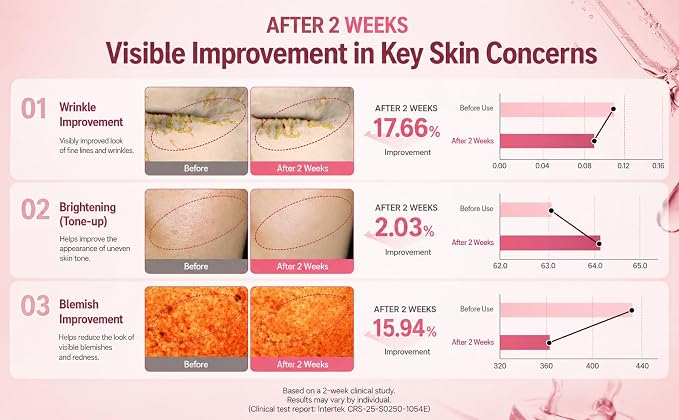 AFTER 2 WEEKS
Visible Improvement in Key Skin Concerns

01 Wrinkle Improvement
Visibly improved look of fine lines and wrinkles.
Before
After 2 Weeks
AFTER 2 WEEKS
17.66%
Improvement
Before Use
After 2 Weeks
0.00 0.04 0.08 0.12 0.16

02 Brightening (Tone-up)
Helps improve the appearance of uneven skin tone.
Before
After 2 Weeks
AFTER 2 WEEKS
2.03%
Improvement
Before Use
After 2 Weeks
62.0 63.0 64.0 65.0

03 Blemish Improvement
Helps reduce the look of visible blemishes and redness.
Before
After 2 Weeks
AFTER 2 WEEKS
15.94%
Improvement
Before Use
After 2 Weeks
320 360 400 440

Based on a 2-week clinical study.
Results may vary by individual.
(Clinical test report: Intertek. CRS-25-S0250-1054E)